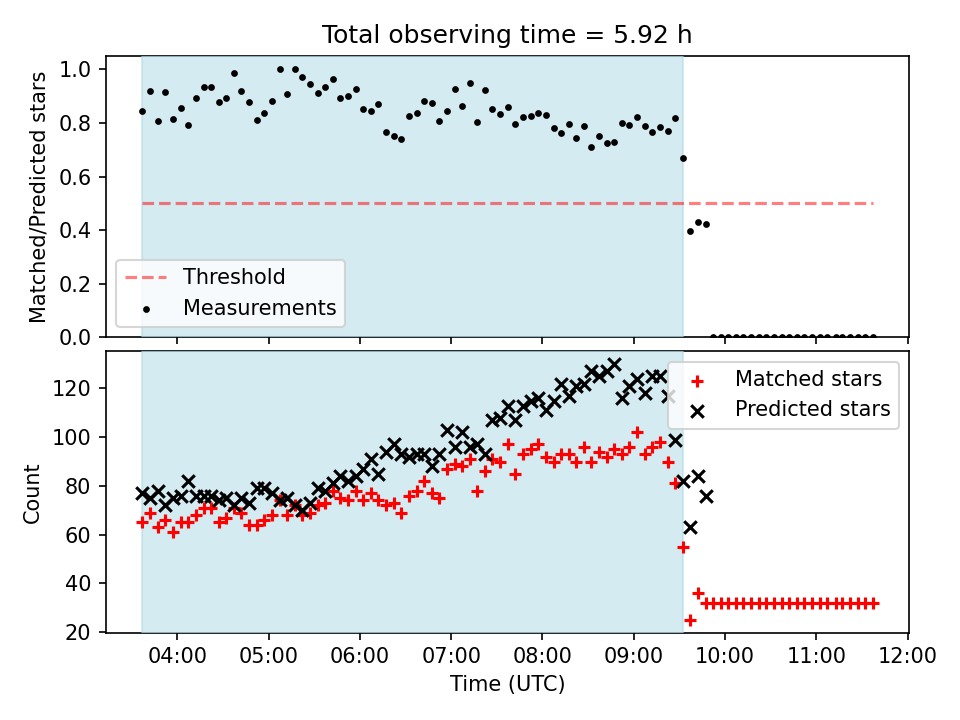 Total observing time = 5.92 h

Matched/Predicted stars

1.0
0.8
0.6
0.4
0.2
0.0

Threshold
Measurements

Count

120
100
80
60
40
20

Matched stars
Predicted stars

04:00 05:00 06:00 07:00 08:00 09:00 10:00 11:00 12:00

Time (UTC)